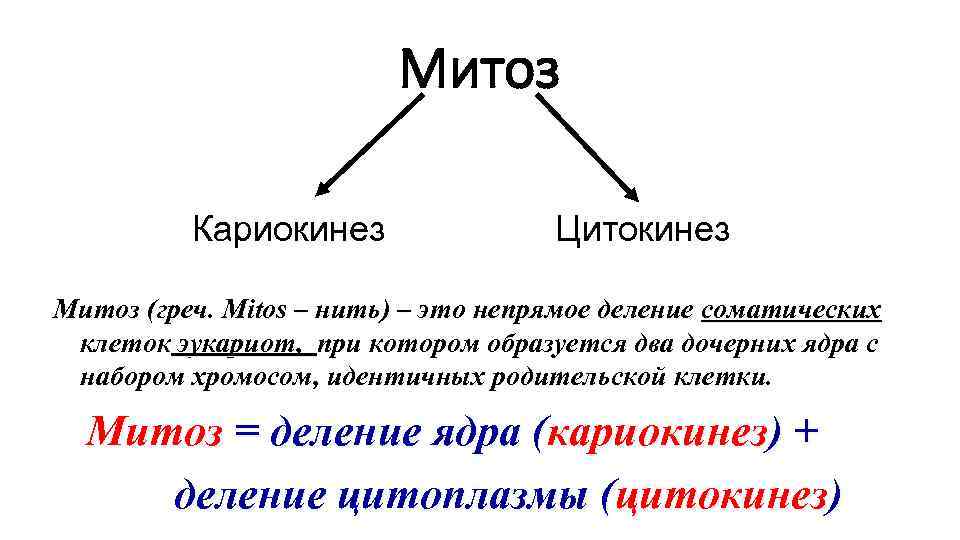 Митоз

Кариокинез

Цитокинез

Митоз (греч. Mitos – нить) – это непрямое деление соматических клеток эукариот, при котором образуется два дочерних ядра с набором хромосом, идентичных родительской клетки.

Митоз = деление ядра (кариокинез) + деление цитоплазмы (цитокинез)